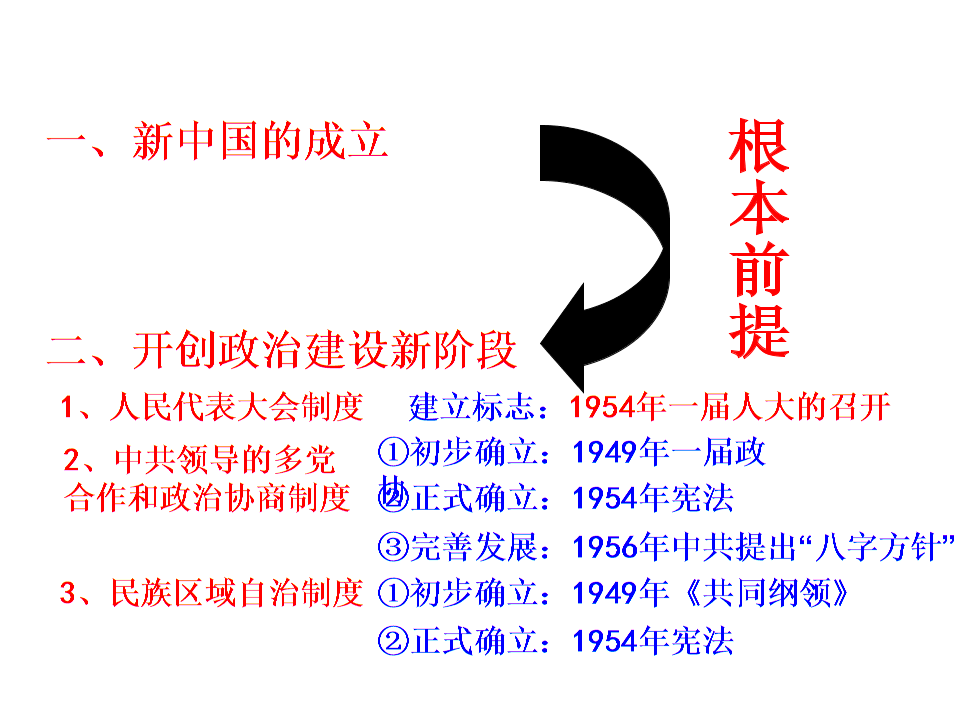 一、新中国的成立

根本前提

二、开创政治建设新阶段

1、人民代表大会制度　建立标志：1954年一届人大的召开

2、中共领导的多党合作和政治协商制度　①初步确立：1949年一届政协
②正式确立：1954年宪法
③完善发展：1956年中共提出“八字方针”

3、民族区域自治制度　①初步确立：1949年《共同纲领》
②正式确立：1954年宪法